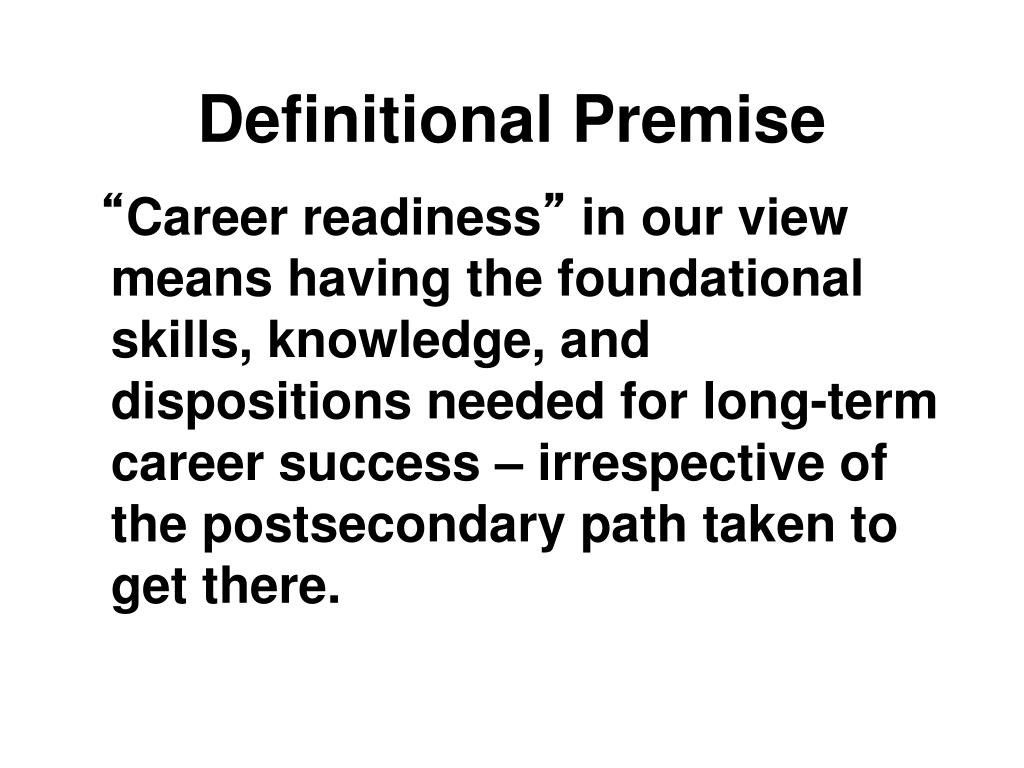 Definitional Premise

“Career readiness” in our view means having the foundational skills, knowledge, and dispositions needed for long-term career success – irrespective of the postsecondary path taken to get there.